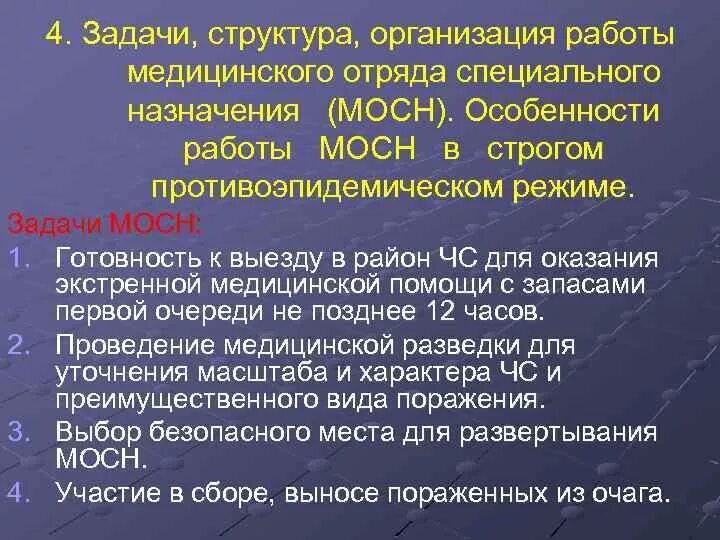 4. Задачи, структура, организация работы медицинского отряда специального назначения (МОСН). Особенности работы МОСН в строгом противоэпидемическом режиме.

Задачи МОСН:

1. Готовность к выезду в район ЧС для оказания экстренной медицинской помощи с запасами первой очереди не позднее 12 часов.
2. Проведение медицинской разведки для уточнения масштаба и характера ЧС и преимущественного вида поражения.
3. Выбор безопасного места для развертывания МОСН.
4. Участие в сборе, выносе пораженных из очага.